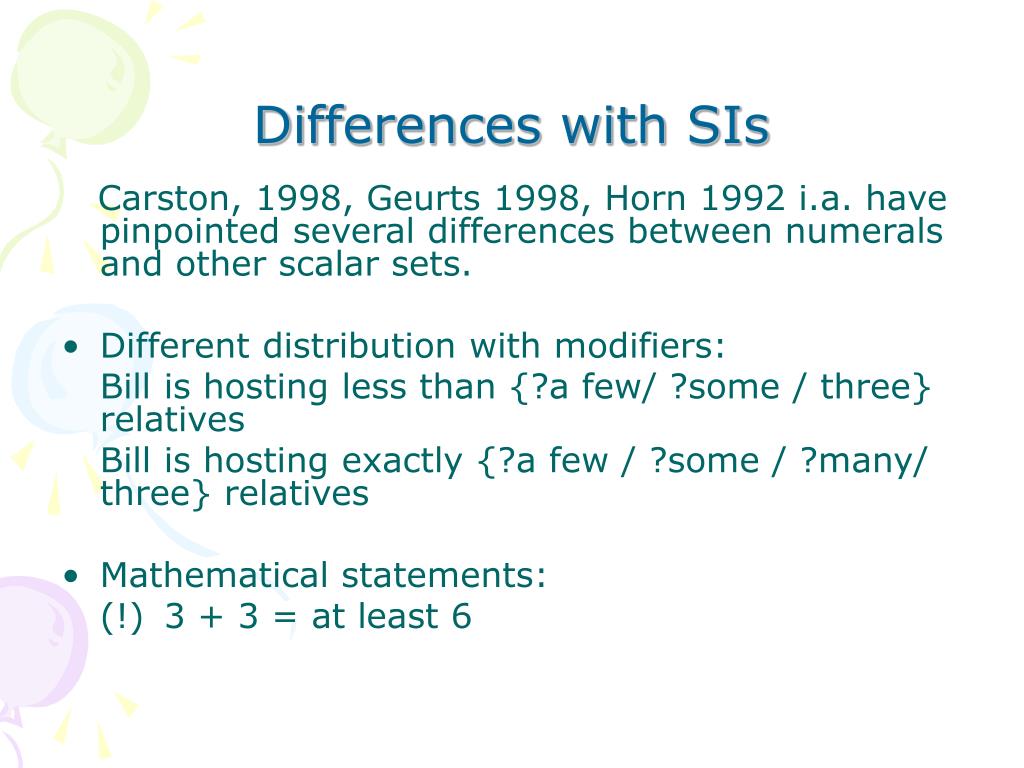 Differences with SIs

Carston, 1998, Geurts 1998, Horn 1992 i.a. have pinpointed several differences between numerals and other scalar sets.

• Different distribution with modifiers:
Bill is hosting less than {?a few/ ?some / three} relatives
Bill is hosting exactly {?a few / ?some / ?many/ three} relatives

• Mathematical statements:
(!) 3 + 3 = at least 6